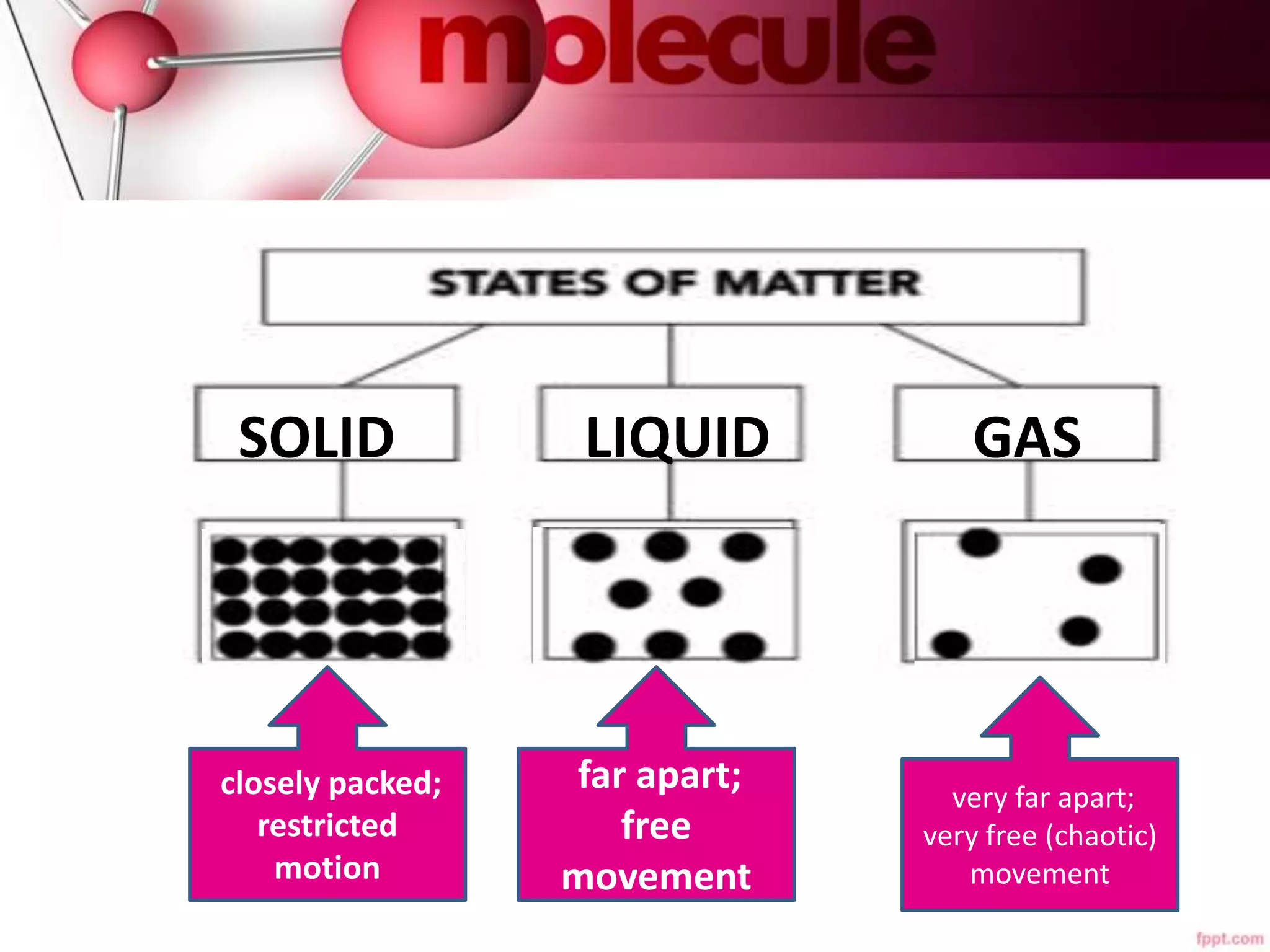 molecule

STATES OF MATTER

SOLID

LIQUID

GAS

closely packed; restricted motion

far apart; free movement

very far apart; very free (chaotic) movement

fppt.com